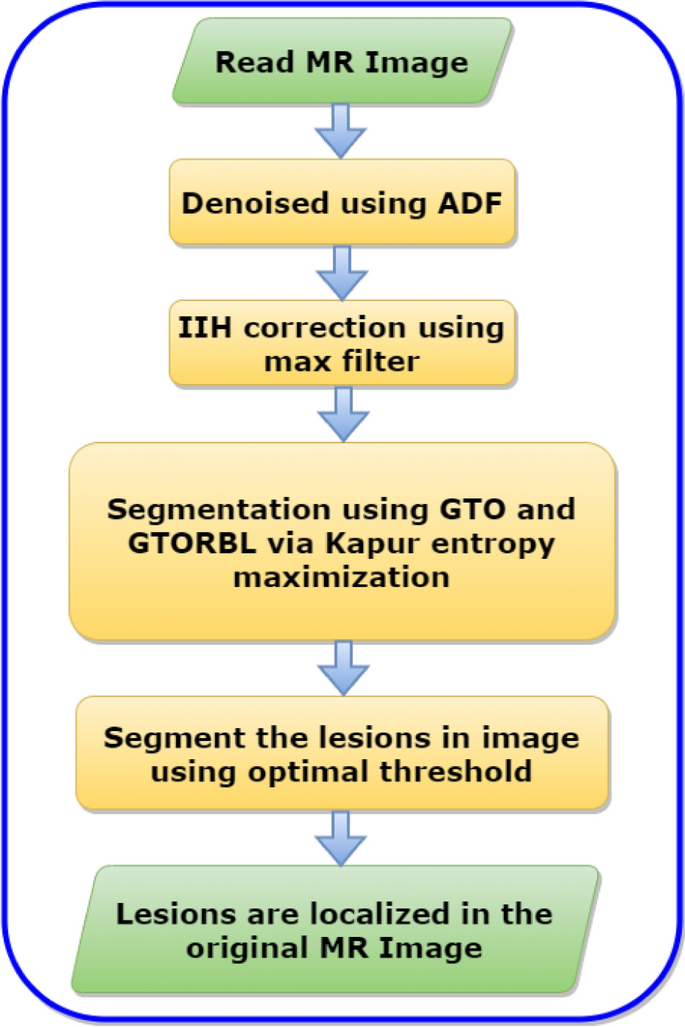 Read MR Image

Denoised using ADF

IIH correction using max filter

Segmentation using GTO and GTORBL via Kapur entropy maximization

Segment the lesions in image using optimal threshold

Lesions are localized in the original MR Image